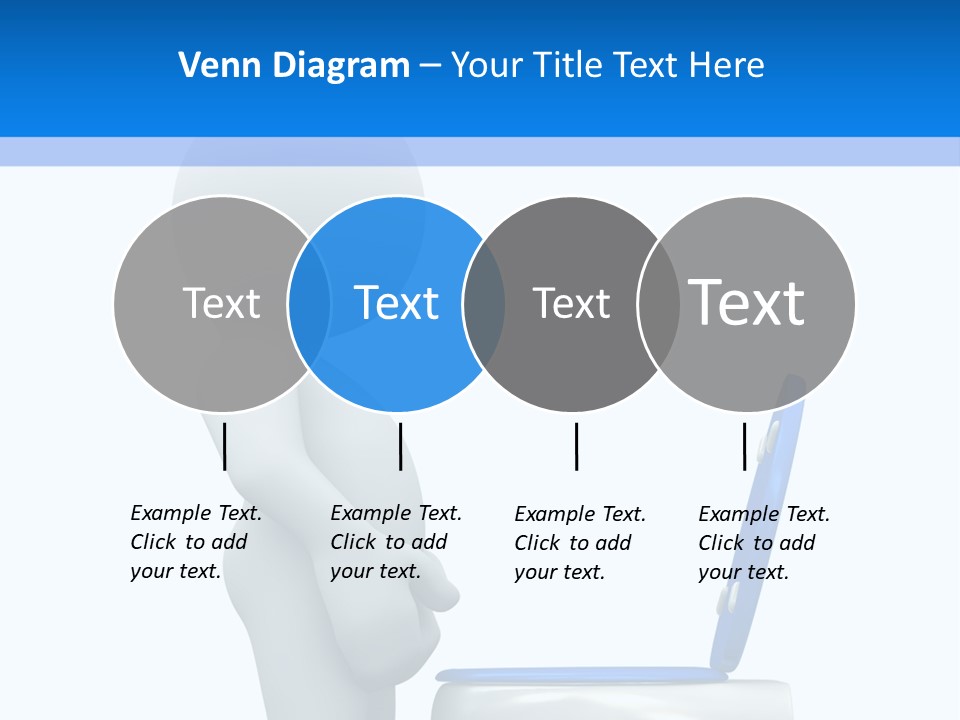 Venn Diagram – Your Title Text Here

Text

Text

Text

Text

Example Text. Click to add your text.

Example Text. Click to add your text.

Example Text. Click to add your text.

Example Text. Click to add your text.